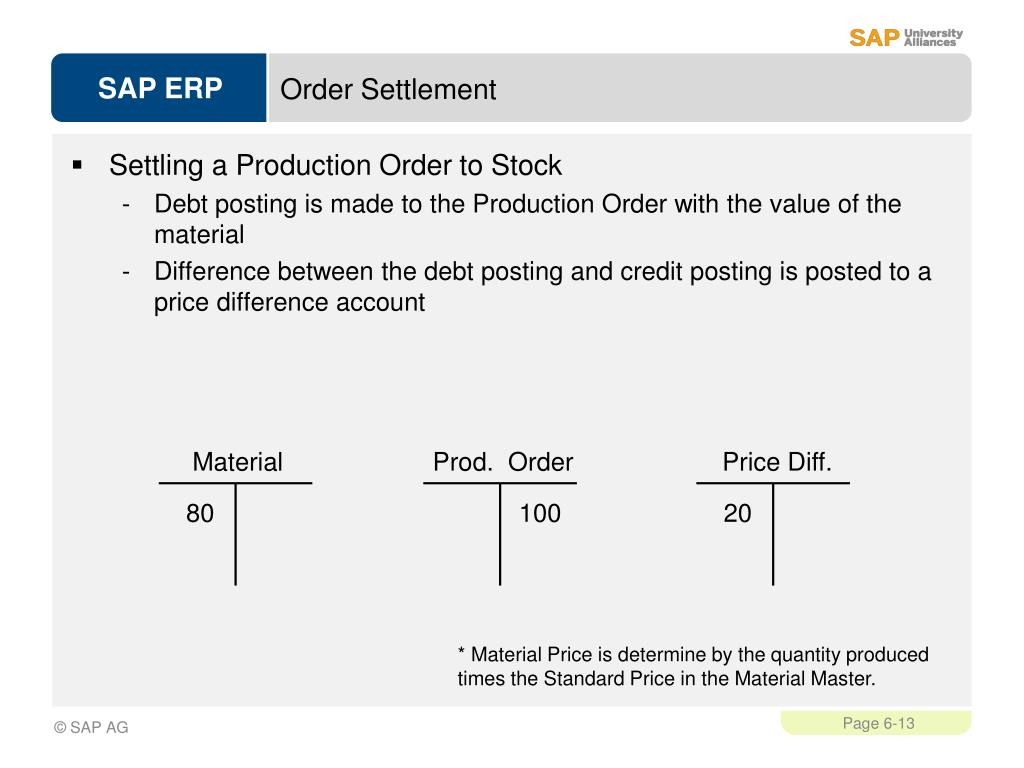 SAP University Alliances

SAP ERP

Order Settlement

▪ Settling a Production Order to Stock
- Debt posting is made to the Production Order with the value of the material
- Difference between the debt posting and credit posting is posted to a price difference account

Material

80

Prod. Order

100

Price Diff.

20

* Material Price is determine by the quantity produced times the Standard Price in the Material Master.

© SAP AG

Page 6-13